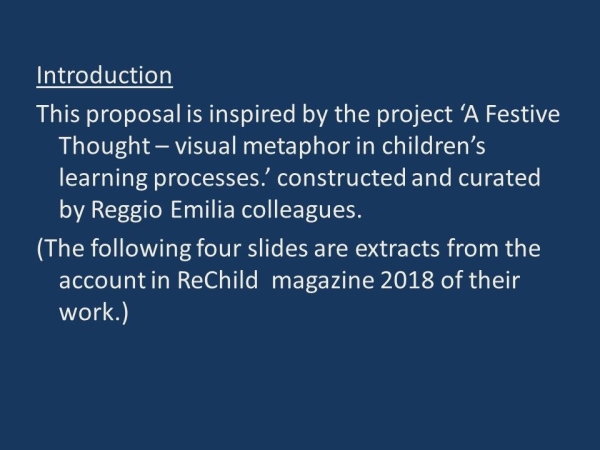 Introduction

This proposal is inspired by the project ‘A Festive Thought – visual metaphor in children’s learning processes.’ constructed and curated by Reggio Emilia colleagues.

(The following four slides are extracts from the account in ReChild magazine 2018 of their work.)